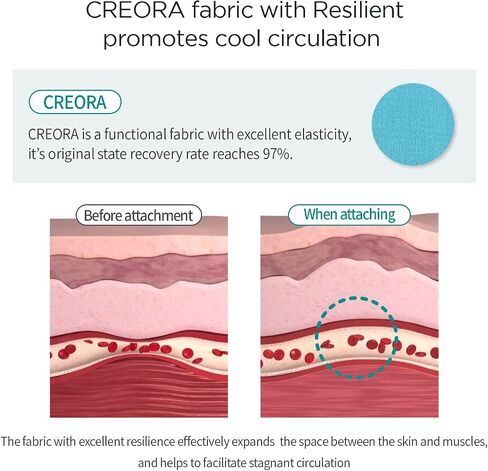 CREORA fabric with Resilient promotes cool circulation

CREORA

CREORA is a functional fabric with excellent elasticity, it's original state recovery rate reaches 97%.

Before attachment

When attaching

The fabric with excellent resilience effectively expands the space between the skin and muscles, and helps to facilitate stagnant circulation